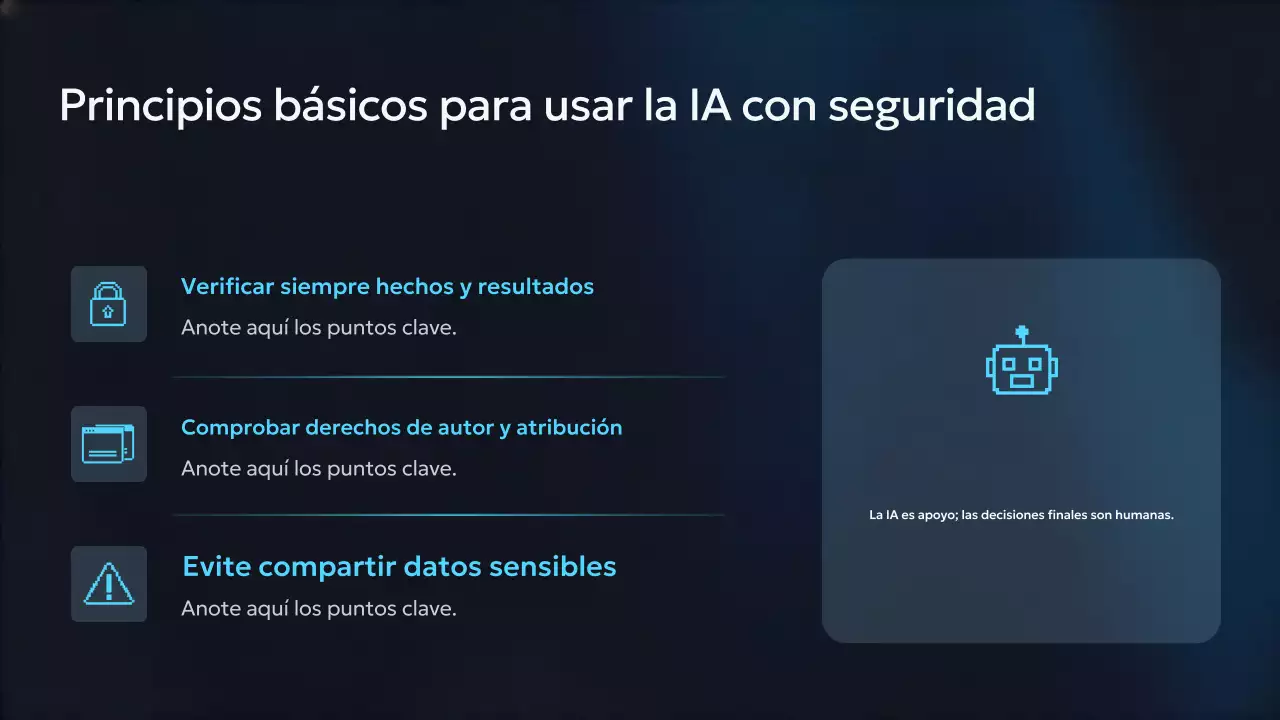 Principios básicos para usar la IA con seguridad

Verificar siempre hechos y resultados

Anote aquí los puntos clave.

Comprobar derechos de autor y atribución

Anote aquí los puntos clave.

Evite compartir datos sensibles

Anote aquí los puntos clave.

La IA es apoyo; las decisiones finales son humanas.